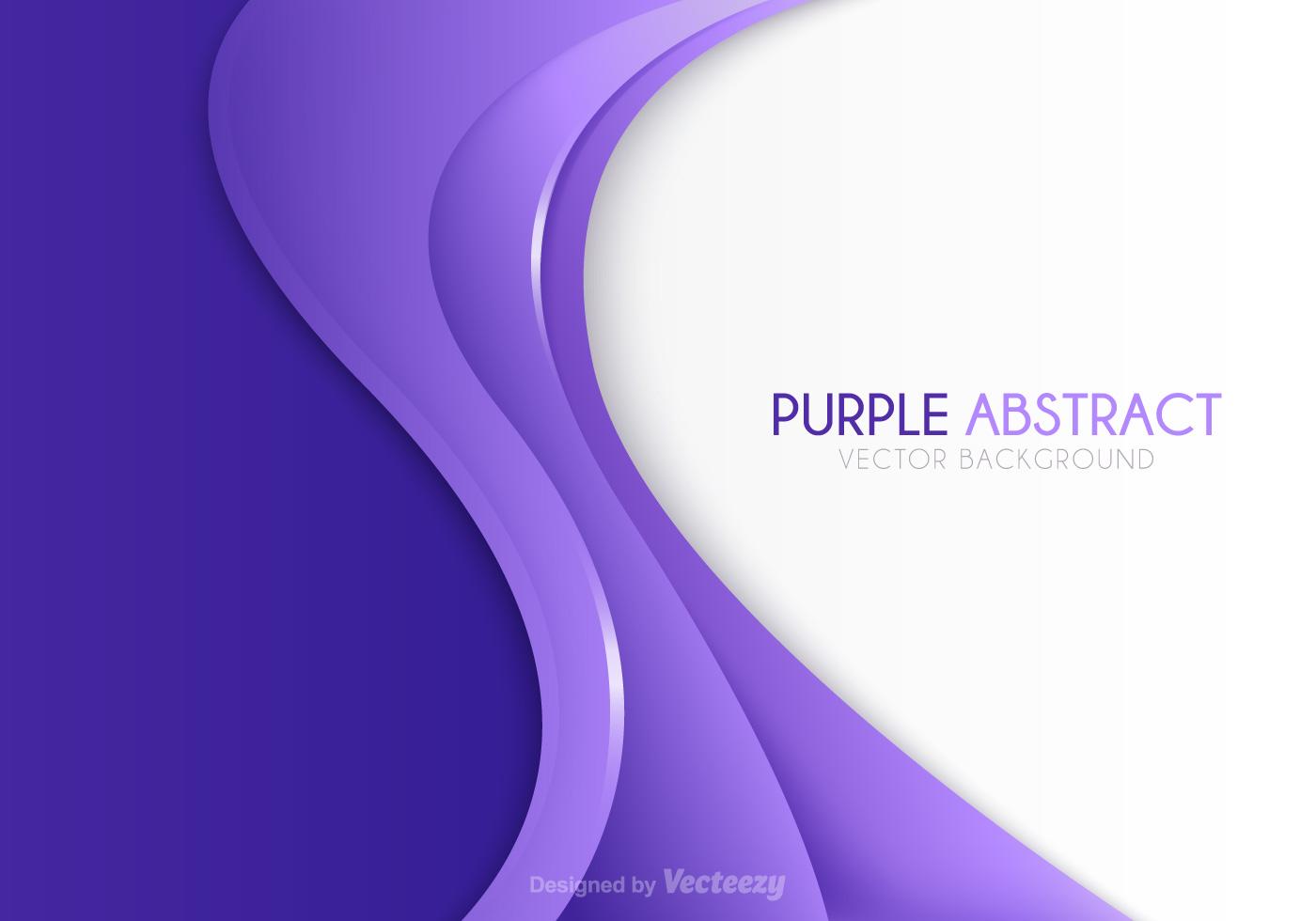 PURPLE ABSTRACT
VECTOR BACKGROUND

Designed by Vecteezy